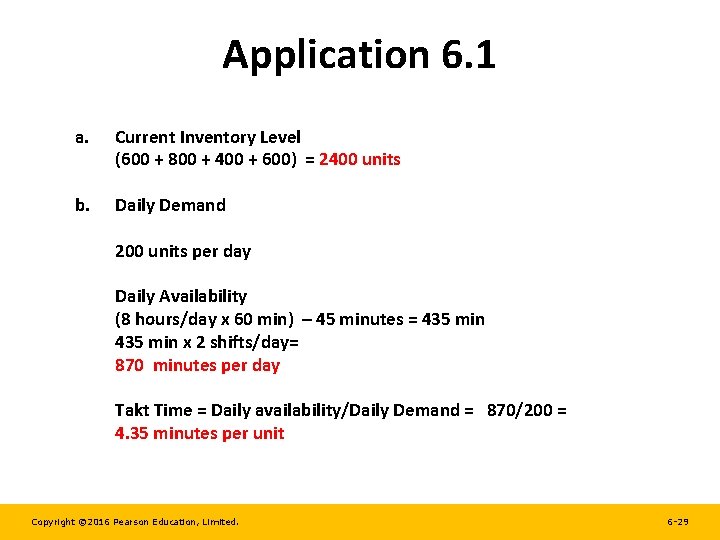 Application 6.1

a. Current Inventory Level
(600 + 800 + 400 + 600) = 2400 units

b. Daily Demand

200 units per day

Daily Availability
(8 hours/day x 60 min) – 45 minutes = 435 min
435 min x 2 shifts/day=
870 minutes per day

Takt Time = Daily availability/Daily Demand = 870/200 =
4.35 minutes per unit

Copyright ©2016 Pearson Education, Limited. 6-29